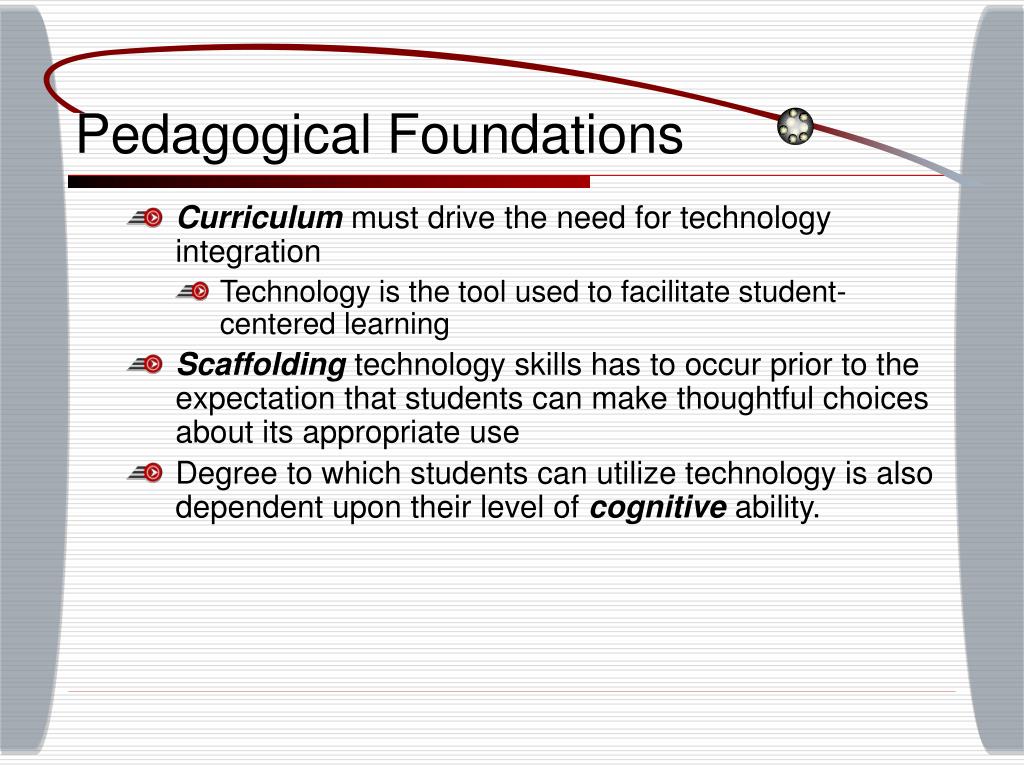 Pedagogical Foundations

Curriculum must drive the need for technology integration

Technology is the tool used to facilitate student-centered learning

Scaffolding technology skills has to occur prior to the expectation that students can make thoughtful choices about its appropriate use

Degree to which students can utilize technology is also dependent upon their level of cognitive ability.